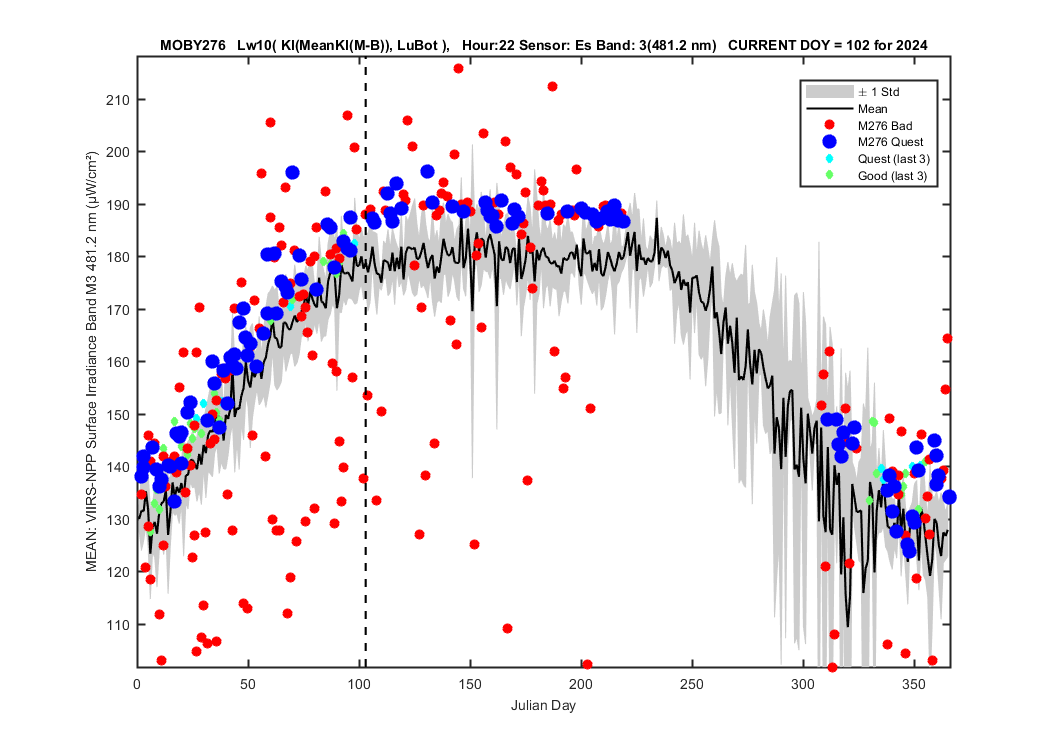 MOBY276 Lw10( Kl(MeanKl(M-B)), LuBot ), Hour:22 Sensor: Es Band: 3(481.2 nm) CURRENT DOY = 102 for 2024

± 1 Std
Mean
M276 Bad
M276 Quest
Quest (last 3)
Good (last 3)

MEAN: VIIRS-NPP Surface Irradiance Band M3 481.2 nm (μW/cm²)

210
200
190
180
170
160
150
140
130
120
110

0
50
100
150
200
250
300
350

Julian Day